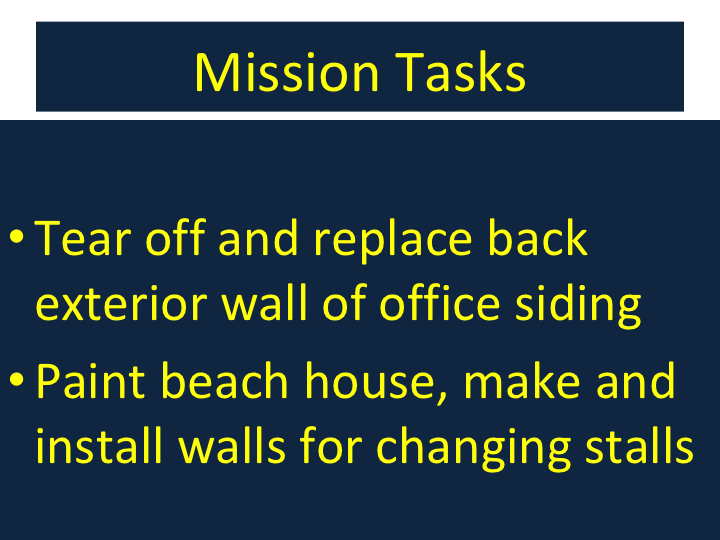 Mission Tasks

• Tear off and replace back exterior wall of office siding

• Paint beach house, make and install walls for changing stalls